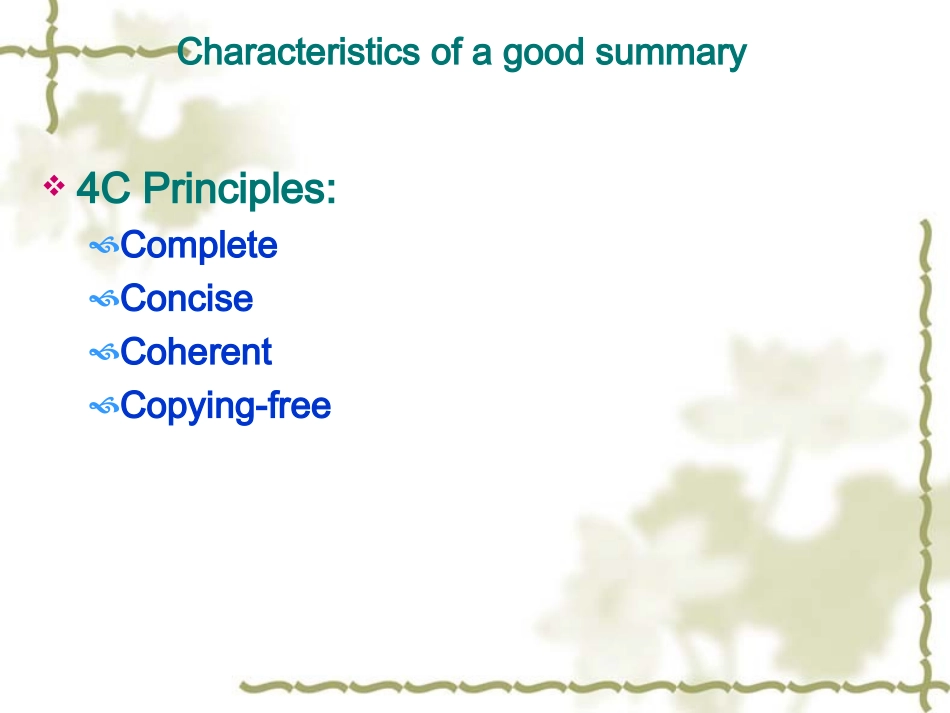 Characteristics of a good summary

4C Principles:

Complete

Concise

Coherent

Copying-free